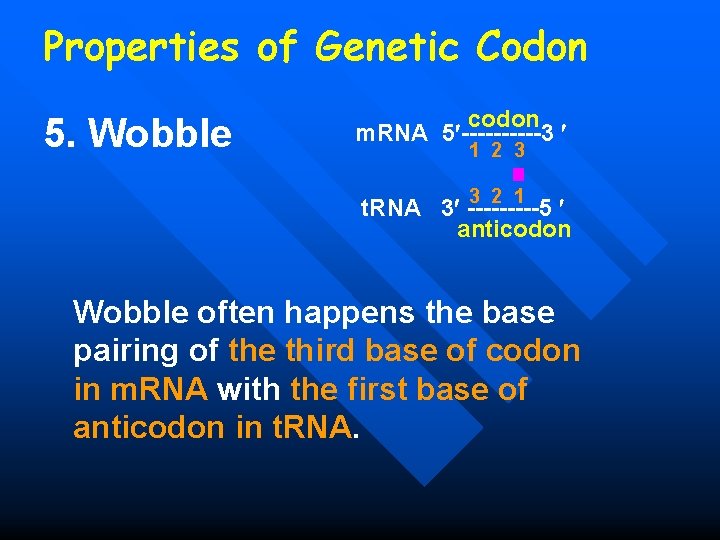 Properties of Genetic Codon

5. Wobble

codon
mRNA 5′----------3 ′
1 2 3

3 2 1
tRNA 3′ ---------5 ′
anticodon

Wobble often happens the base pairing of the third base of codon in mRNA with the first base of anticodon in tRNA.